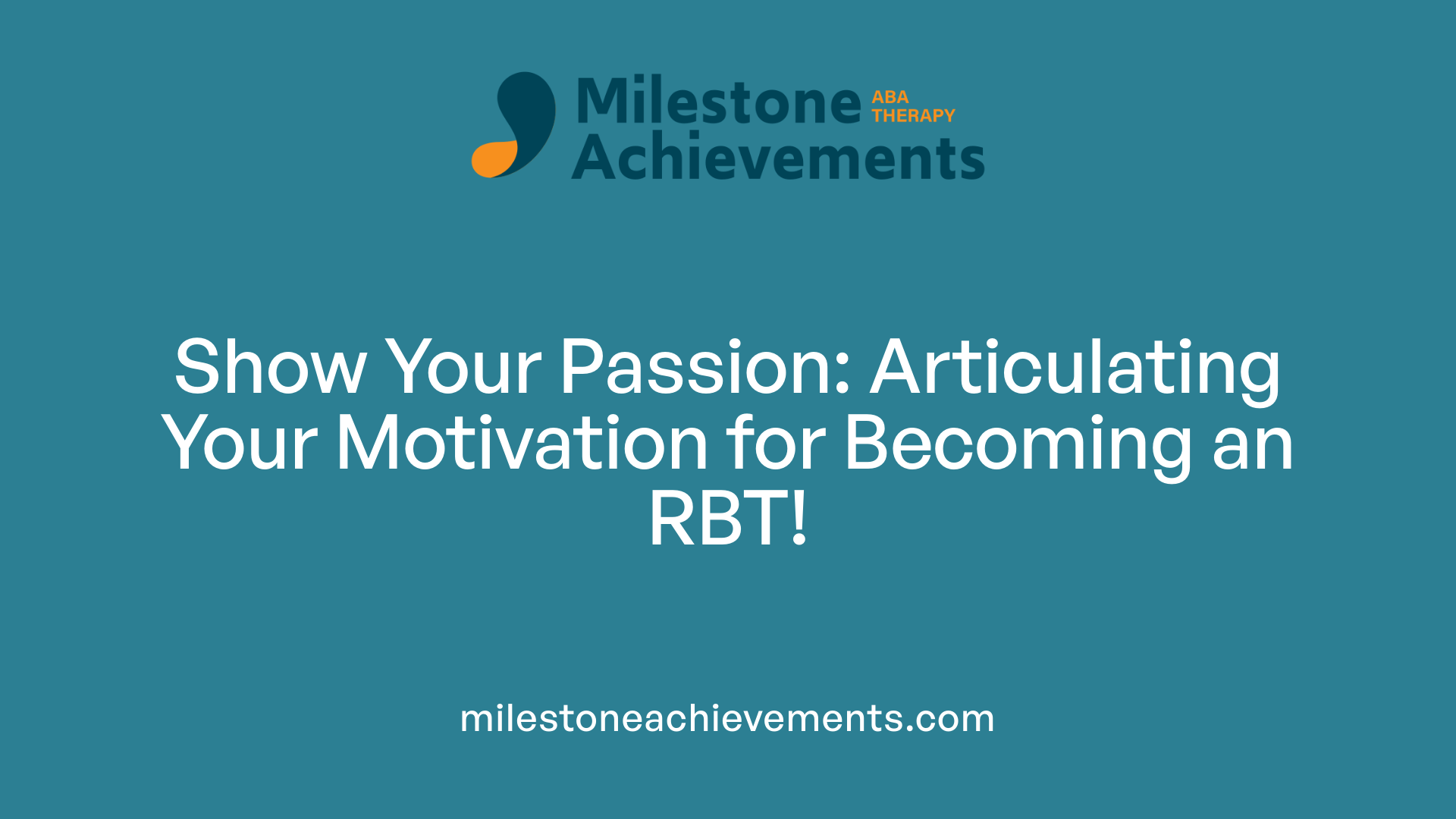 Milestone ABA THERAPY
Achievements

Show Your Passion: Articulating Your Motivation for Becoming an RBT!

milestoneachievements.com